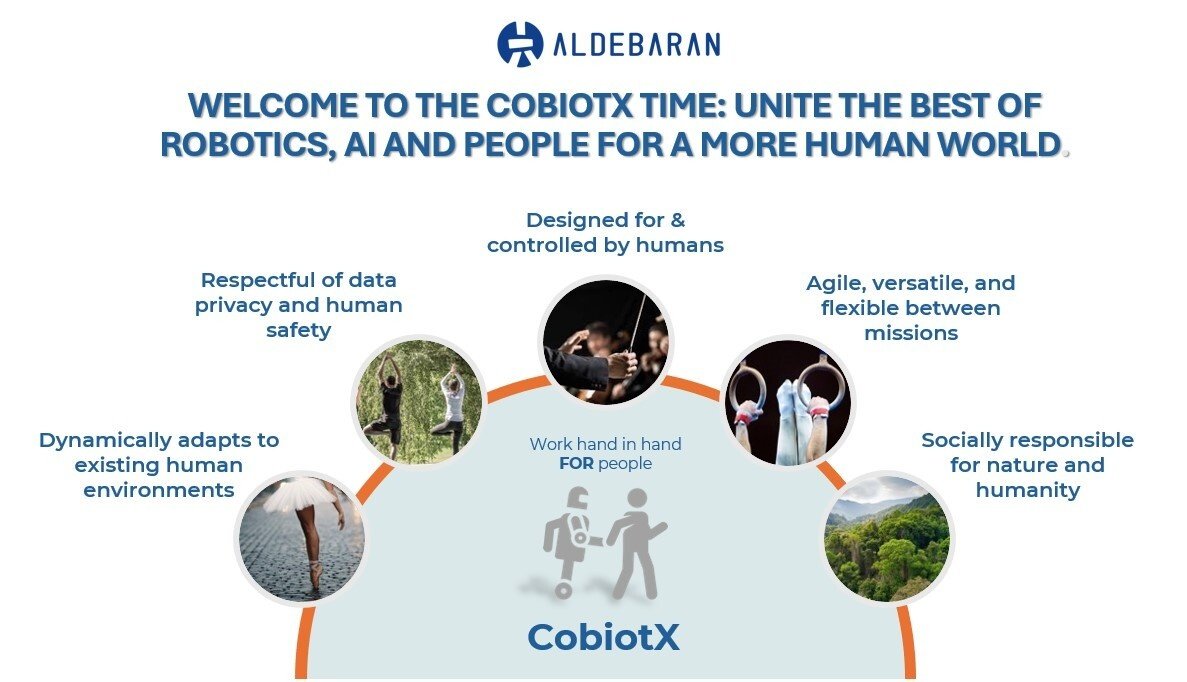 ALDEBARAN

WELCOME TO THE COBIOTX TIME: UNITE THE BEST OF ROBOTICS, AI AND PEOPLE FOR A MORE HUMAN WORLD.

Dynamically adapts to existing human environments

Respectful of data privacy and human safety

Designed for & controlled by humans

Agile, versatile, and flexible between missions

Socially responsible for nature and humanity

Work hand in hand FOR people

CobiotX